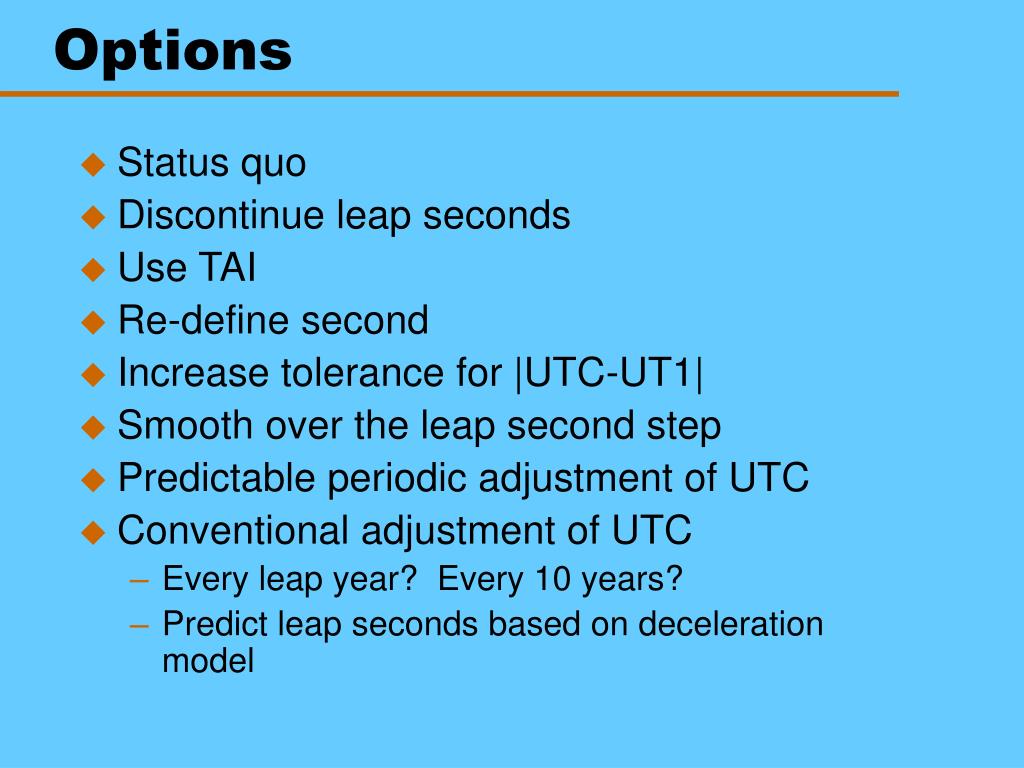 Options

◆ Status quo
◆ Discontinue leap seconds
◆ Use TAI
◆ Re-define second
◆ Increase tolerance for |UTC-UT1|
◆ Smooth over the leap second step
◆ Predictable periodic adjustment of UTC
◆ Conventional adjustment of UTC
– Every leap year?  Every 10 years?
– Predict leap seconds based on deceleration model